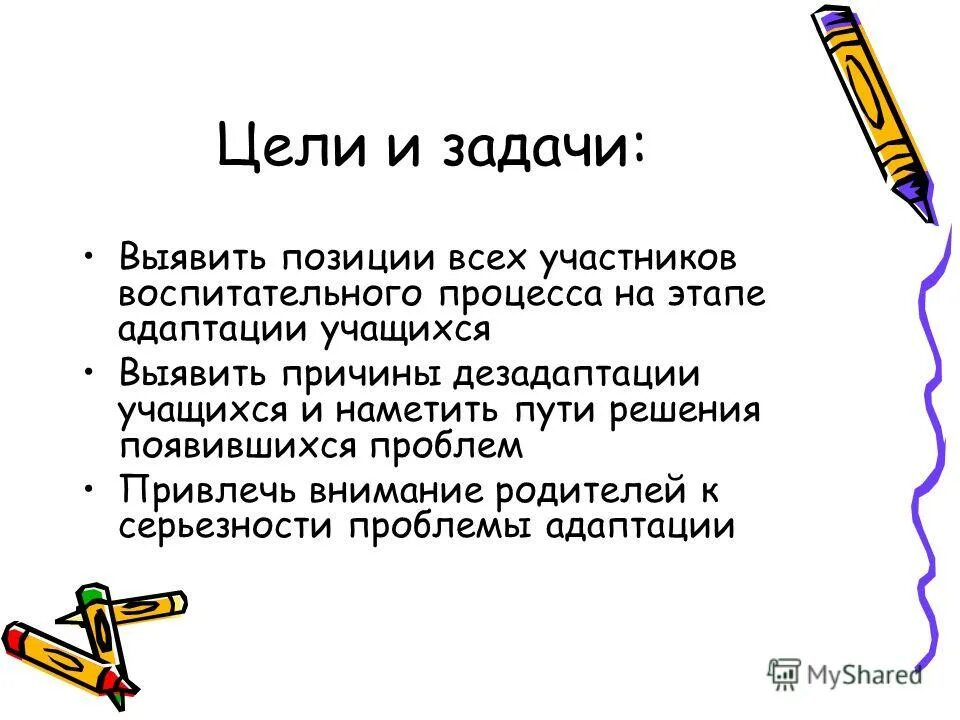 Цели и задачи:

• Выявить позиции всех участников воспитательного процесса на этапе адаптации учащихся

• Выявить причины дезадаптации учащихся и наметить пути решения появившихся проблем

• Привлечь внимание родителей к серьезности проблемы адаптации

MyShared